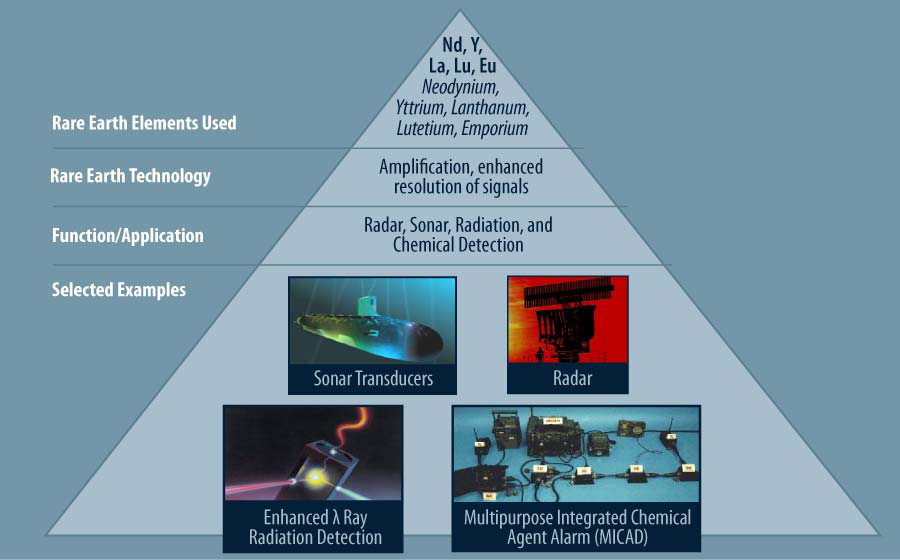 Rare Earth Elements Used

Nd, Y, La, Lu, Eu
Neodynium, Yttrium, Lanthanum, Lutetium, Emporium

Rare Earth Technology

Amplification, enhanced resolution of signals

Function/Application

Radar, Sonar, Radiation, and Chemical Detection

Selected Examples

Sonar Transducers

Radar

Enhanced λ Ray Radiation Detection

Multipurpose Integrated Chemical Agent Alarm (MICAD)